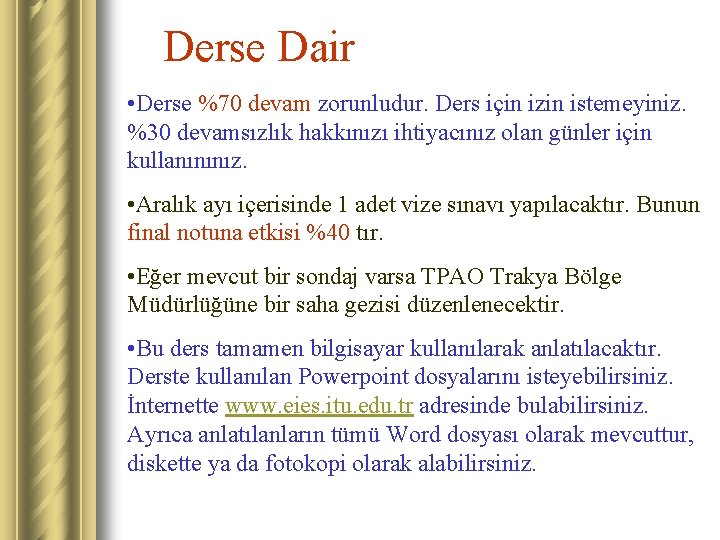 Derse Dair

•Derse %70 devam zorunludur. Ders için izin istemeyiniz. %30 devamsızlık hakkınızı ihtiyacınız olan günler için kullanınınız.

•Aralık ayı içerisinde 1 adet vize sınavı yapılacaktır. Bunun final notuna etkisi %40 tır.

•Eğer mevcut bir sondaj varsa TPAO Trakya Bölge Müdürlüğüne bir saha gezisi düzenlenecektir.

•Bu ders tamamen bilgisayar kullanılarak anlatılacaktır. Derste kullanılan Powerpoint dosyalarını isteyebilirsiniz. İnternette www.eies.itu.edu.tr adresinde bulabilirsiniz. Ayrıca anlatılanların tümü Word dosyası olarak mevcuttur, diskette ya da fotokopi olarak alabilirsiniz.